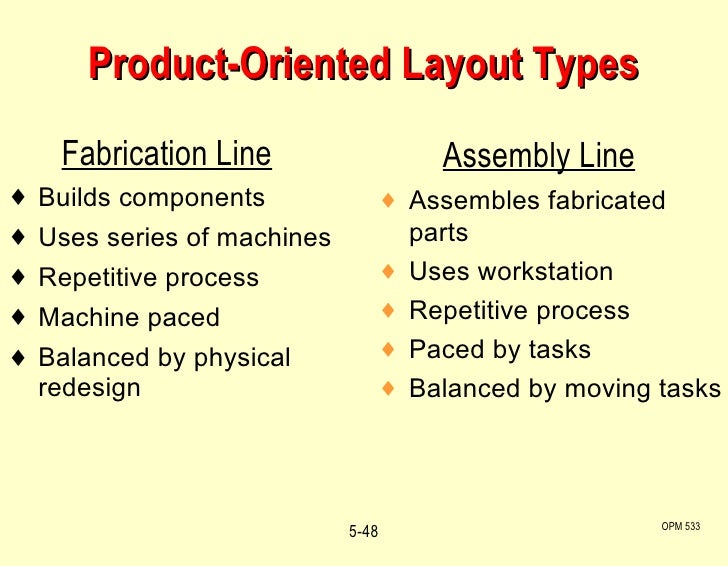 Product-Oriented Layout Types

Fabrication Line

♦ Builds components
♦ Uses series of machines
♦ Repetitive process
♦ Machine paced
♦ Balanced by physical redesign

Assembly Line

♦ Assembles fabricated parts
♦ Uses workstation
♦ Repetitive process
♦ Paced by tasks
♦ Balanced by moving tasks

5-48

OPM 533